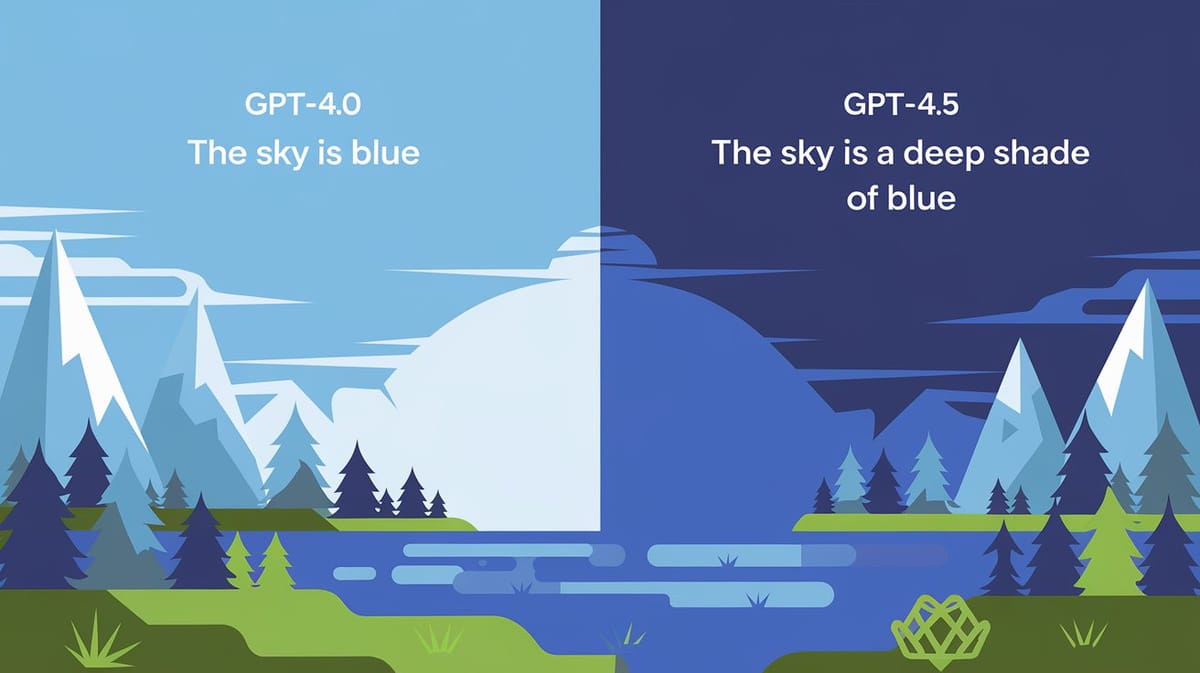 GPT-4.0
The sky is blue

GPT-4.5
The sky is a deep shade of blue